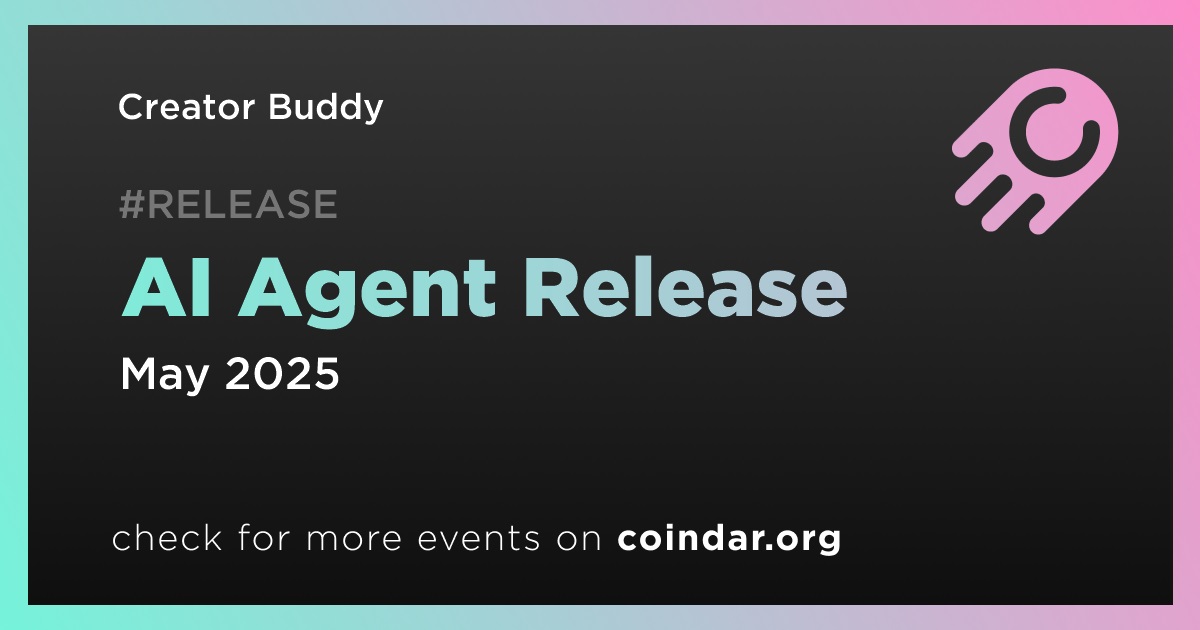 Creator Buddy

#RELEASE

AI Agent Release

May 2025

check for more events on coindar.org